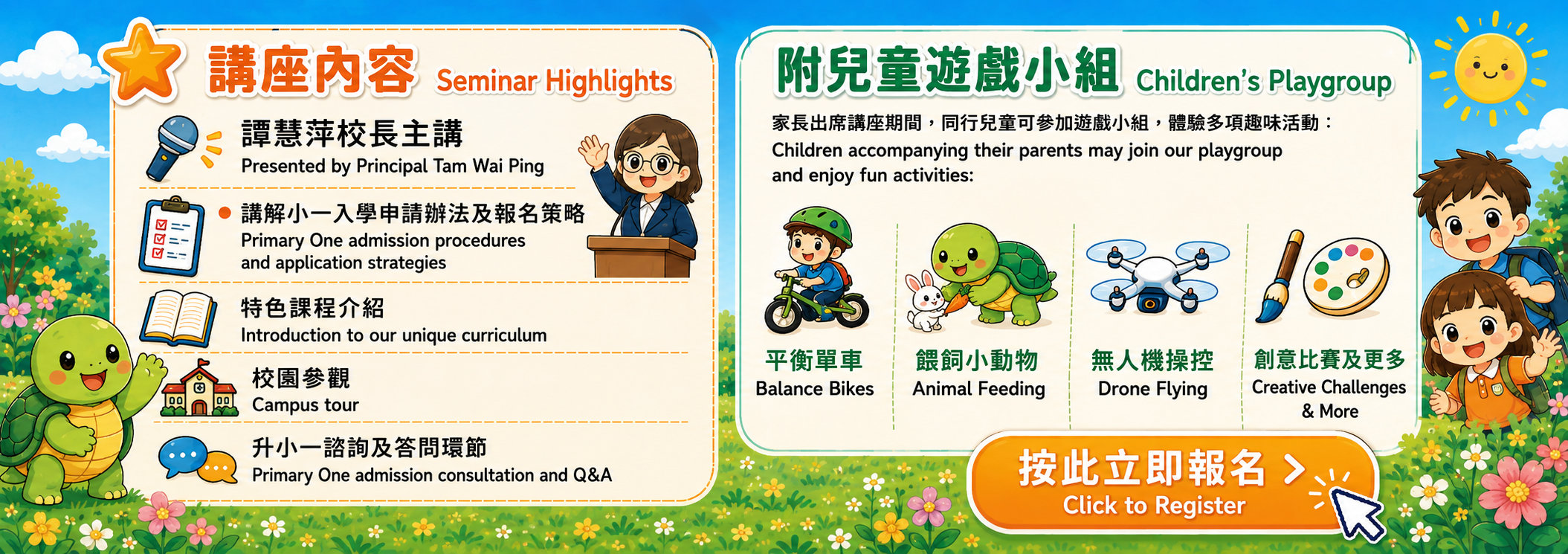 講座內容 Seminar Highlights

譚慧萍校長主講
Presented by Principal Tam Wai Ping

講解小一入學申請辦法及報名策略
Primary One admission procedures and application strategies

特色課程介紹
Introduction to our unique curriculum

校園參觀
Campus tour

升小一諮詢及答問環節
Primary One admission consultation and Q&A

附兒童遊戲小組 Children's Playgroup

家長出席講座期間，同行兒童可參加遊戲小組，體驗多項趣味活動：
Children accompanying their parents may join our playgroup and enjoy fun activities:

平衡單車
Balance Bikes

餵飼小動物
Animal Feeding

無人機操控
Drone Flying

創意比賽及更多
Creative Challenges & More

按此立即報名 >
Click to Register